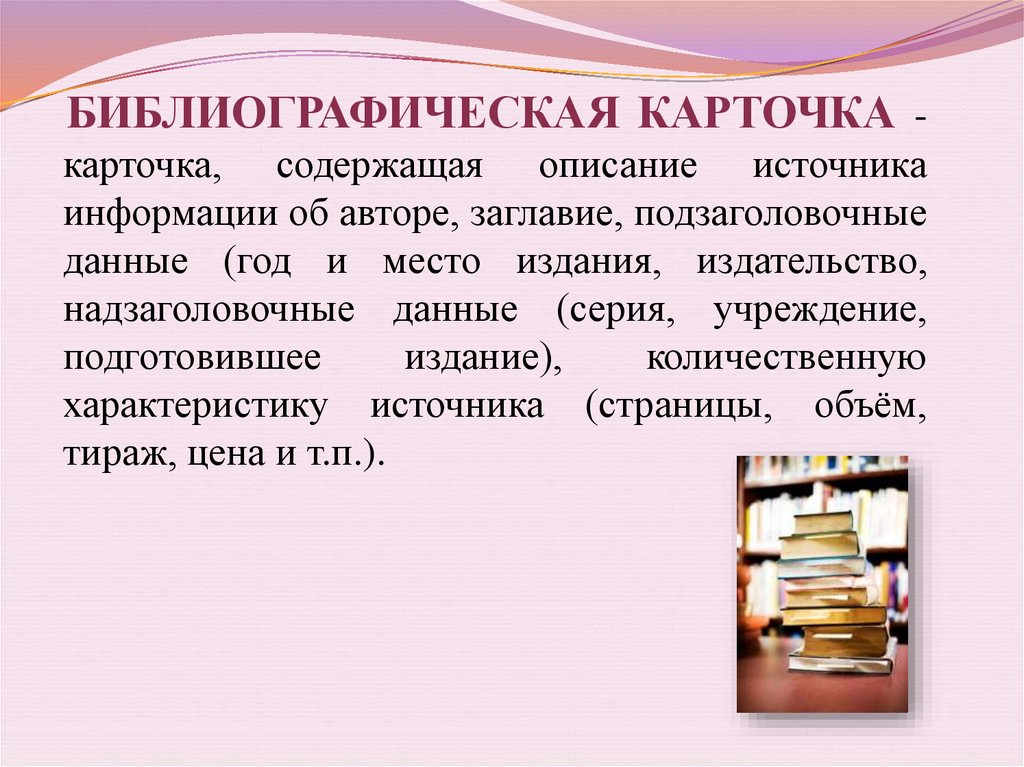 БИБЛИОГРАФИЧЕСКАЯ КАРТОЧКА - карточка, содержащая описание источника информации об авторе, заглавие, подзаголовочные данные (год и место издания, издательство, надзаголовочные данные (серия, учреждение, подготовившее издание), количественную характеристику источника (страницы, объём, тираж, цена и т.п.).